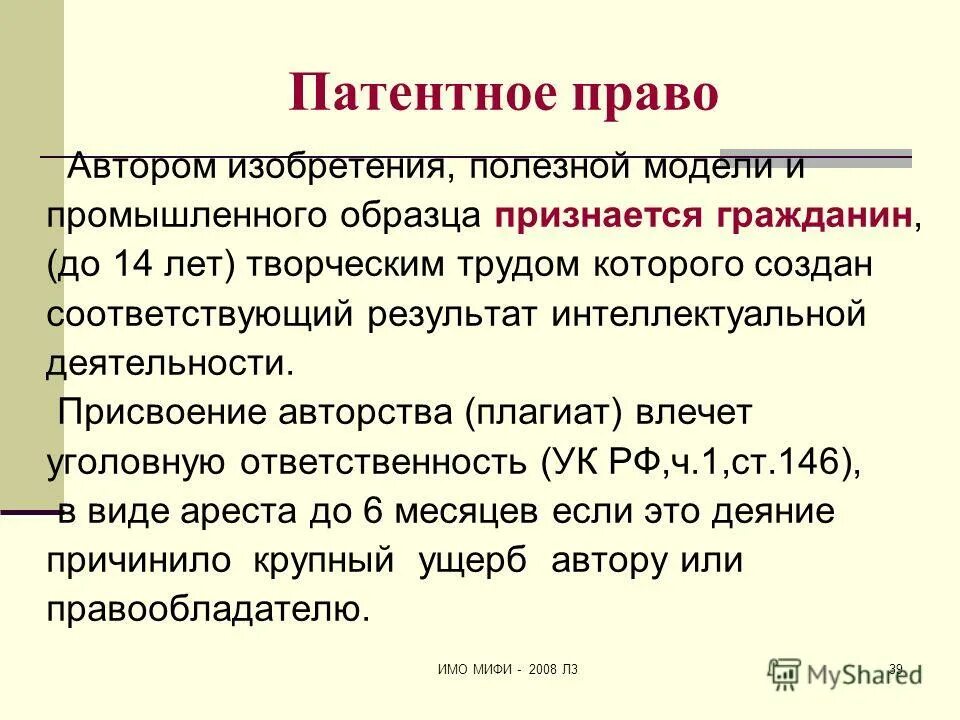 Патентное право

Автором изобретения, полезной модели и промышленного образца признается гражданин, (до 14 лет) творческим трудом которого создан соответствующий результат интеллектуальной деятельности.

Присвоение авторства (плагиат) влечет уголовную ответственность (УК РФ,ч.1,ст.146), в виде ареста до 6 месяцев если это деяние причинило крупный ущерб автору или правообладателю.

ИМО МИФИ - 2008 Л3

39

MyShared